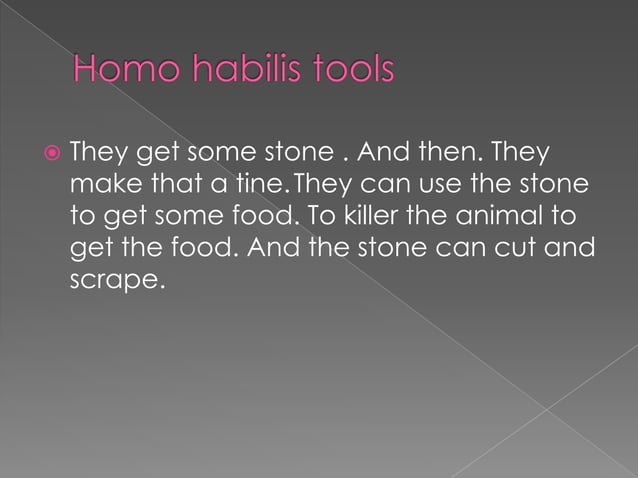 Homo habilis tools

They get some stone . And then. They make that a tine.They can use the stone to get some food. To killer the animal to get the food. And the stone can cut and scrape.